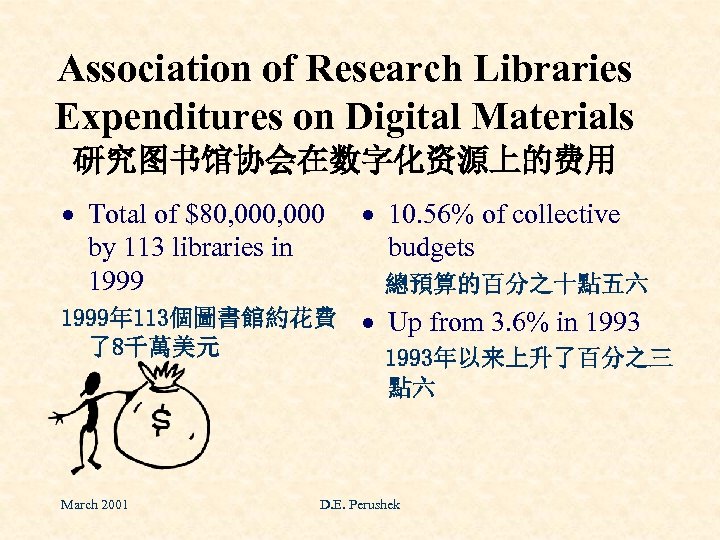 Association of Research Libraries Expenditures on Digital Materials
研究图书馆协会在数字化资源上的费用

• Total of $80,000,000 by 113 libraries in 1999

1999年113個圖書館約花費了8千萬美元

$

• 10.56% of collective budgets

總預算的百分之十點五六

• Up from 3.6% in 1993

1993年以来上升了百分之三點六

March 2001

D.E. Perushek